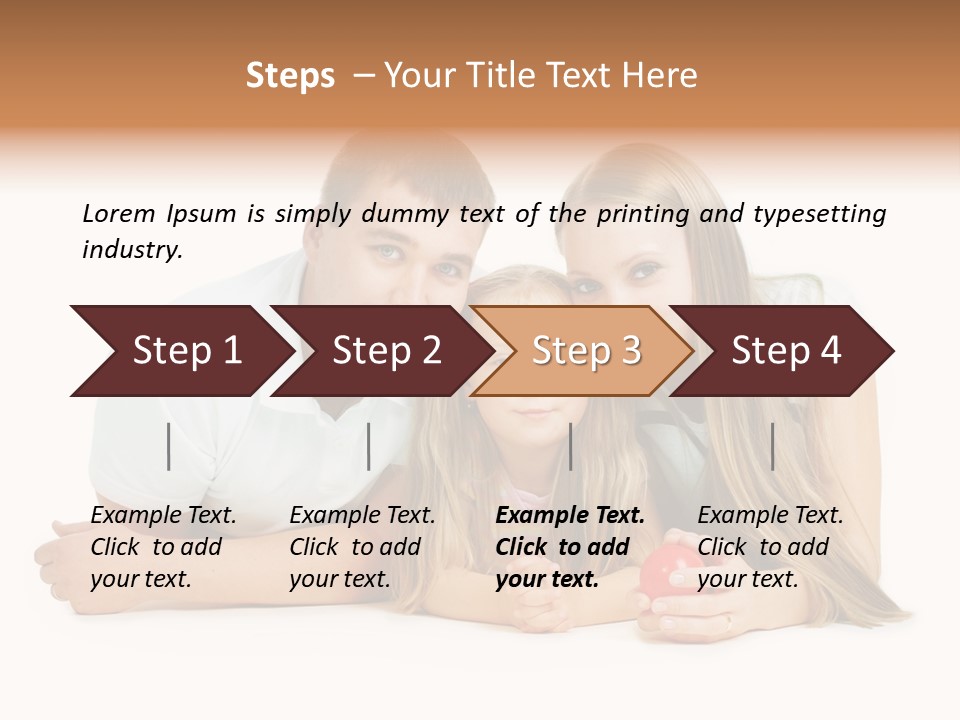 Steps – Your Title Text Here

Lorem Ipsum is simply dummy text of the printing and typesetting industry.

Step 1

Step 2

Step 3

Step 4

Example Text. Click to add your text.

Example Text. Click to add your text.

Example Text. Click to add your text.

Example Text. Click to add your text.